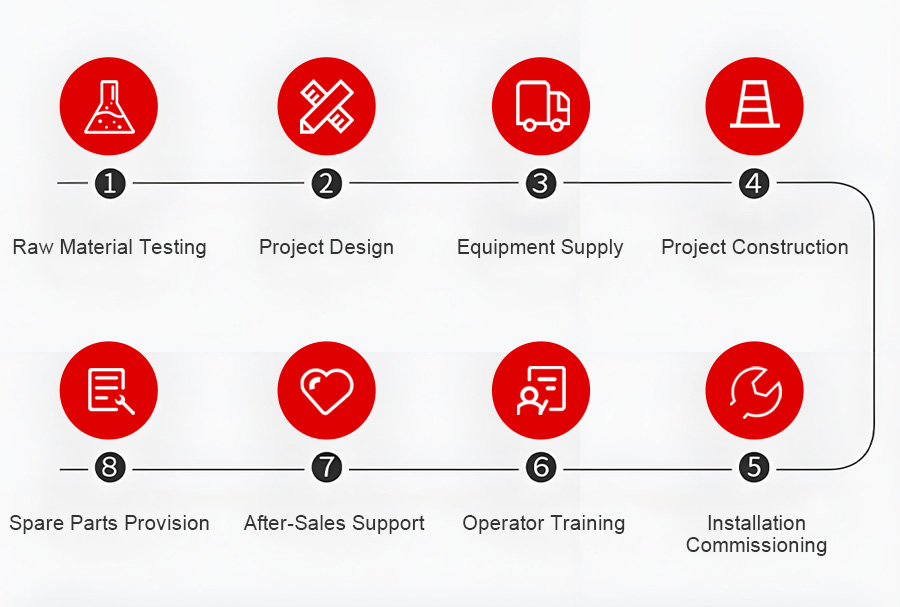 1
Raw Material Testing

2
Project Design

3
Equipment Supply

4
Project Construction

5
Installation Commissioning

6
Operator Training

7
After-Sales Support

8
Spare Parts Provision